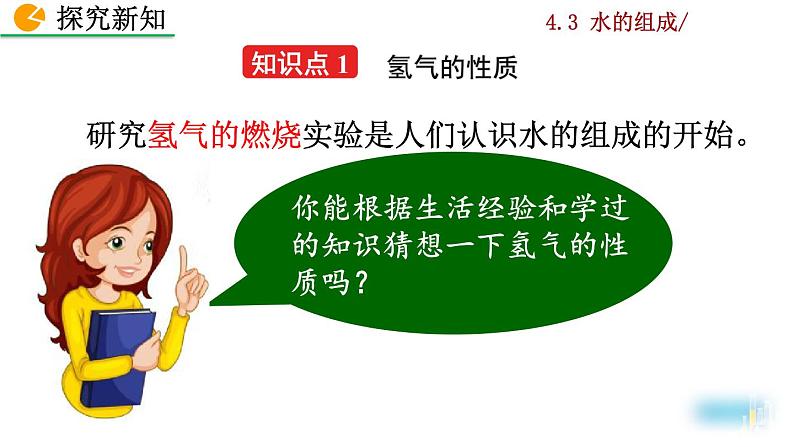 探究新知

4.3 水的组成/

知识点 1 氢气的性质

研究氢气的燃烧实验是人们认识水的组成的开始。

你能根据生活经验和学过的知识猜想一下氢气的性质吗？